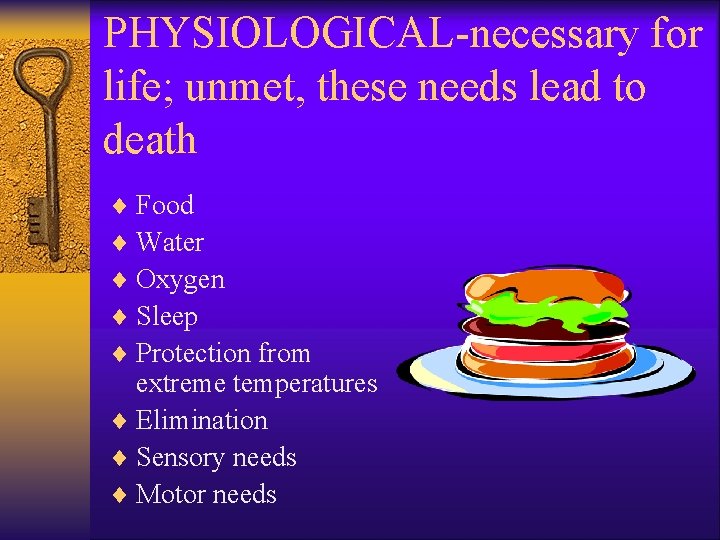 PHYSIOLOGICAL-necessary for life; unmet, these needs lead to death

♦ Food
♦ Water
♦ Oxygen
♦ Sleep
♦ Protection from extreme temperatures
♦ Elimination
♦ Sensory needs
♦ Motor needs